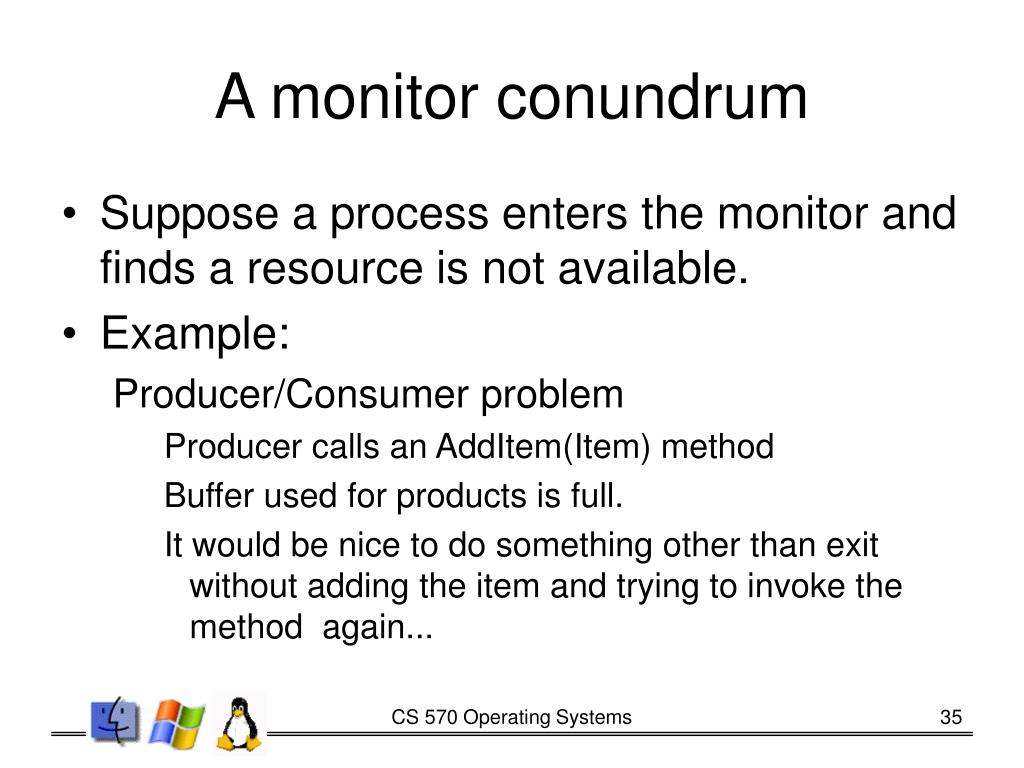 A monitor conundrum

• Suppose a process enters the monitor and finds a resource is not available.
• Example:

Producer/Consumer problem

Producer calls an AddItem(Item) method

Buffer used for products is full.

It would be nice to do something other than exit without adding the item and trying to invoke the method again...

CS 570 Operating Systems

35